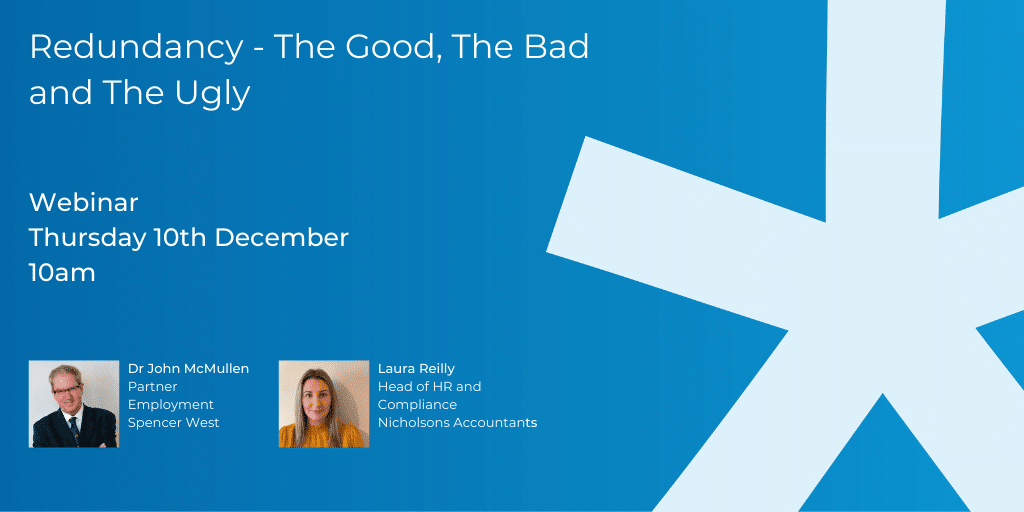 Redundancy - The Good, The Bad and The Ugly

Webinar
Thursday 10th December
10am

Dr John McMullen
Partner
Employment
Spencer West

Laura Reilly
Head of HR and Compliance
Nicholsons Accountants